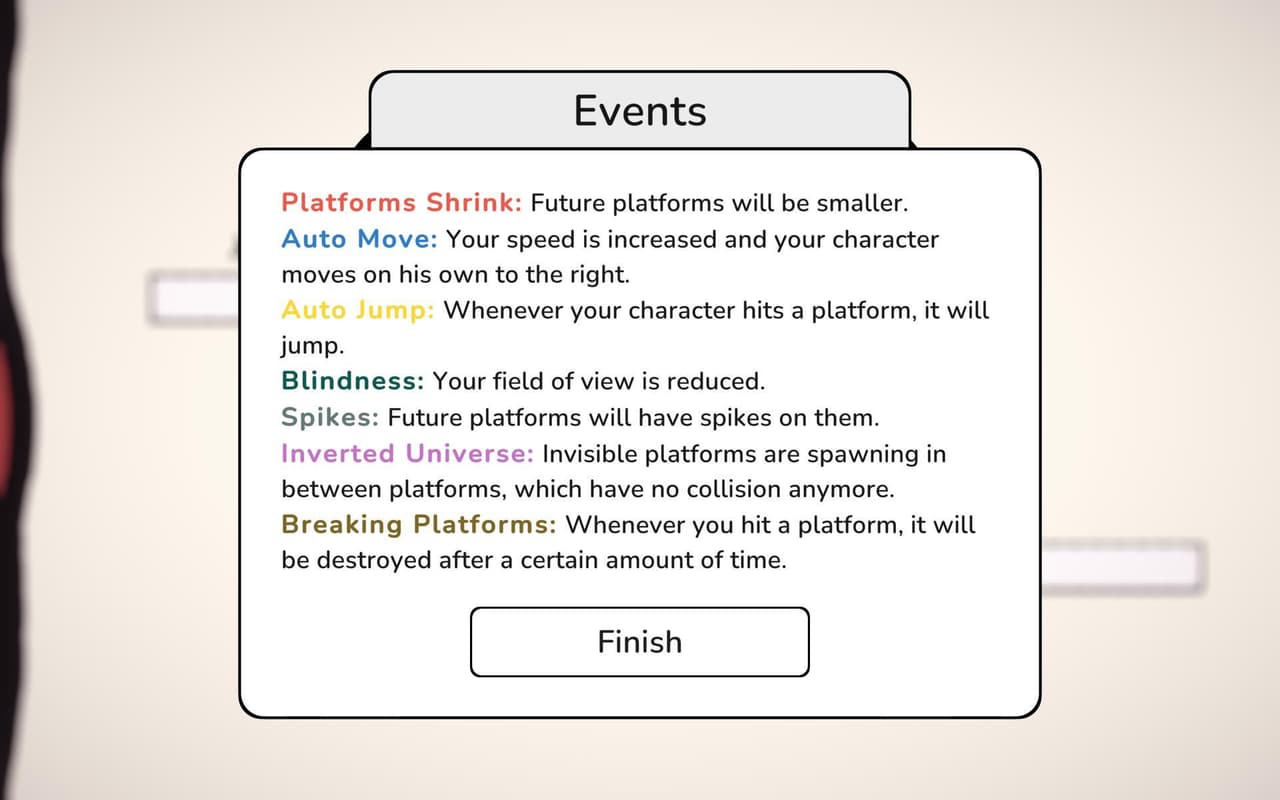 Events

Platforms Shrink: Future platforms will be smaller.
Auto Move: Your speed is increased and your character moves on his own to the right.
Auto Jump: Whenever your character hits a platform, it will jump.
Blindness: Your field of view is reduced.
Spikes: Future platforms will have spikes on them.
Inverted Universe: Invisible platforms are spawning in between platforms, which have no collision anymore.
Breaking Platforms: Whenever you hit a platform, it will be destroyed after a certain amount of time.

Finish